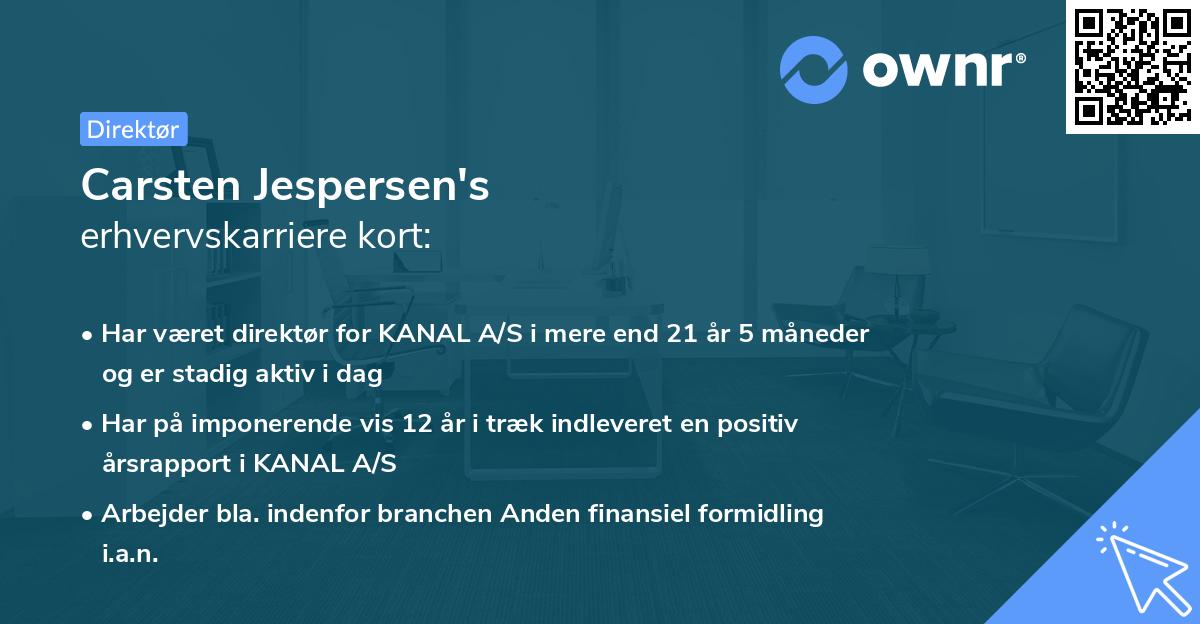 ownr®

Direktør

Carsten Jespersen's
erhvervskarriere kort:

• Har været direktør for KANAL A/S i mere end 21 år 5 måneder og er stadig aktiv i dag
• Har på imponerende vis 12 år i træk indleveret en positiv årsrapport i KANAL A/S
• Arbejder bla. indenfor branchen Anden finansiel formidling i.a.n.